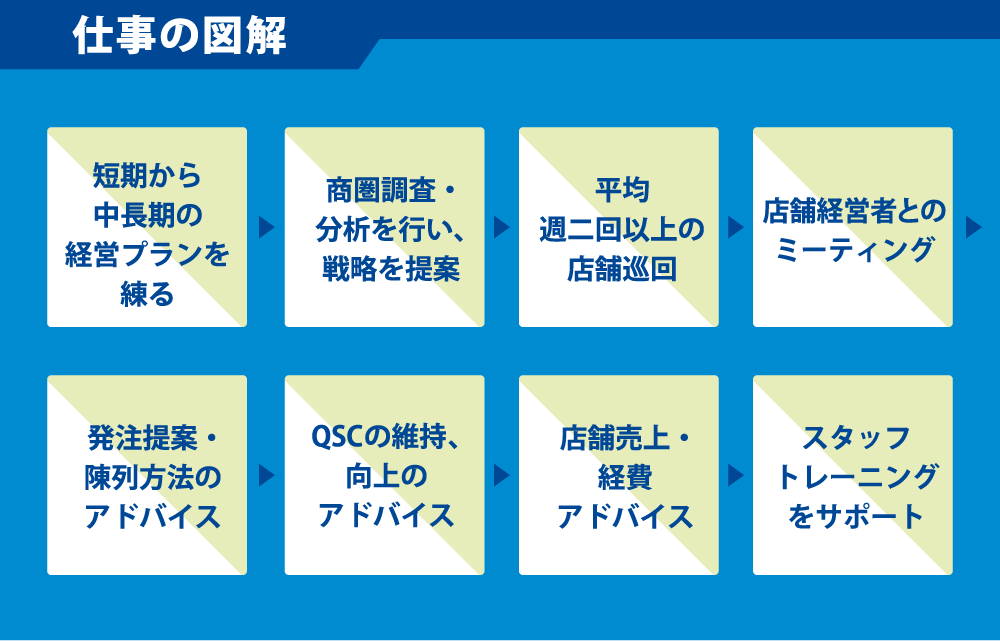 仕事の図解

短期から中長期の経営プランを練る

商圏調査・分析を行い、戦略を提案

平均週二回以上の店舗巡回

店舗経営者とのミーティング

発注提案・陳列方法のアドバイス

QSCの維持、向上のアドバイス

店舗売上・経費アドバイス

スタッフトレーニングをサポート